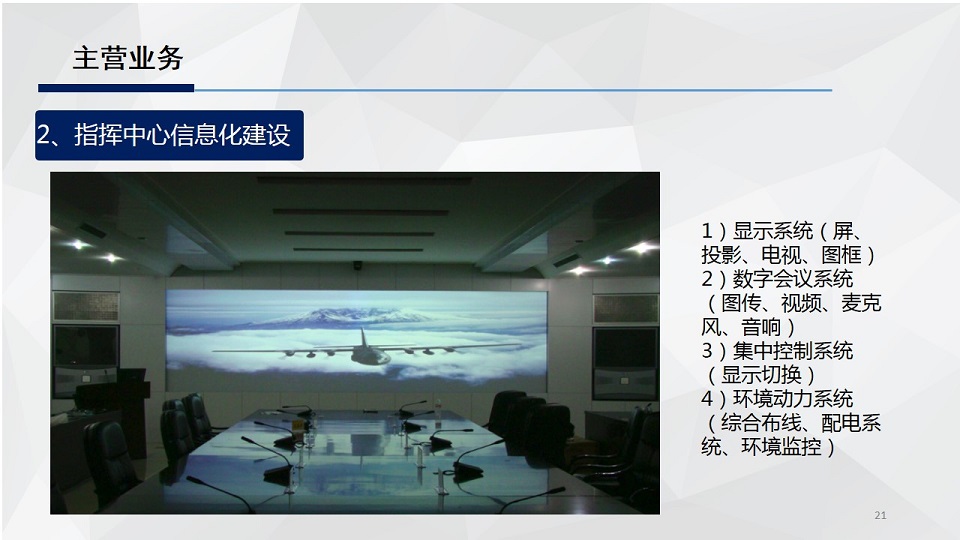 主营业务

2、指挥中心信息化建设

1）显示系统（屏、投影、电视、图框）
2）数字会议系统（图传、视频、麦克风、音响）
3）集中控制系统（显示切换）
4）环境动力系统（综合布线、配电系统、环境监控）

21